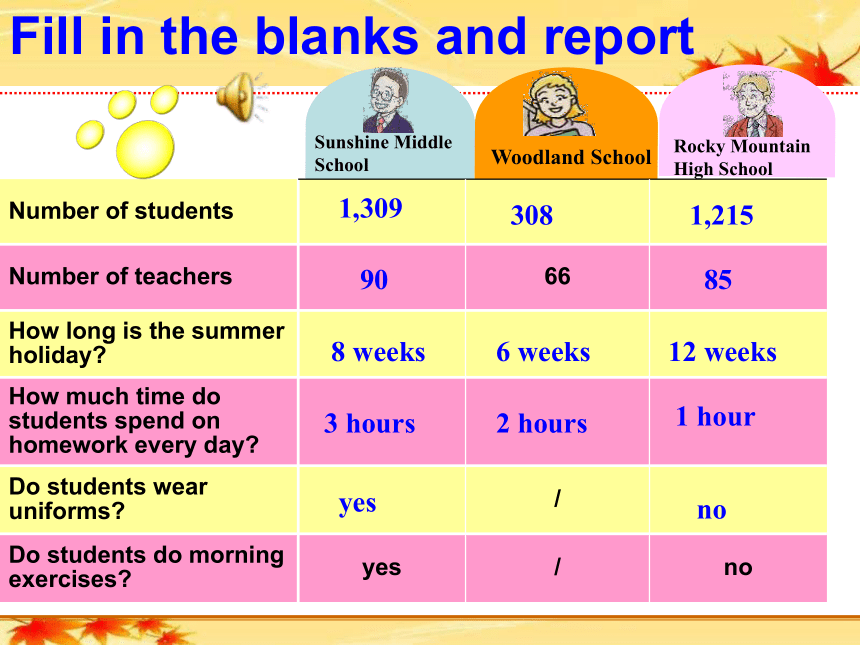 Fill in the blanks and report

| | Sunshine Middle School | Woodland School | Rocky Mountain High School |
|---|---|---|---|
| Number of students | 1,309 | 308 | 1,215 |
| Number of teachers | 90 | 66 | 85 |
| How long is the summer holiday? | 8 weeks | 6 weeks | 12 weeks |
| How much time do students spend on homework every day? | 3 hours | 2 hours | 1 hour |
| Do students wear uniforms? | yes | / | no |
| Do students do morning exercises? | yes | / | no |